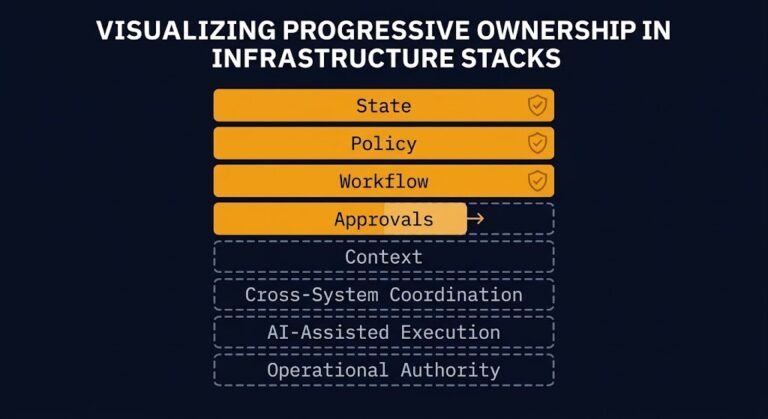 VISUALIZING PROGRESSIVE OWNERSHIP IN INFRASTRUCTURE STACKS

State

Policy

Workflow

Approvals

Context

Cross-System Coordination

AI-Assisted Execution

Operational Authority